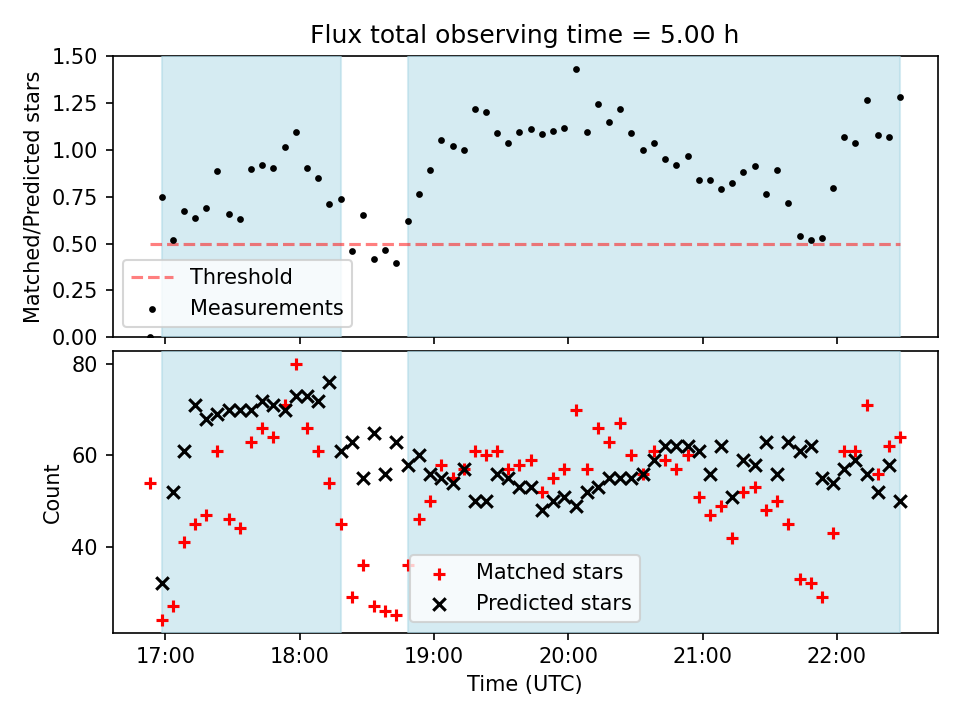 Flux total observing time = 5.00 h

Matched/Predicted stars

1.50
1.25
1.00
0.75
0.50
0.25
0.00

Threshold
Measurements

Count

80
60
40

Matched stars
Predicted stars

17:00
18:00
19:00
20:00
21:00
22:00

Time (UTC)